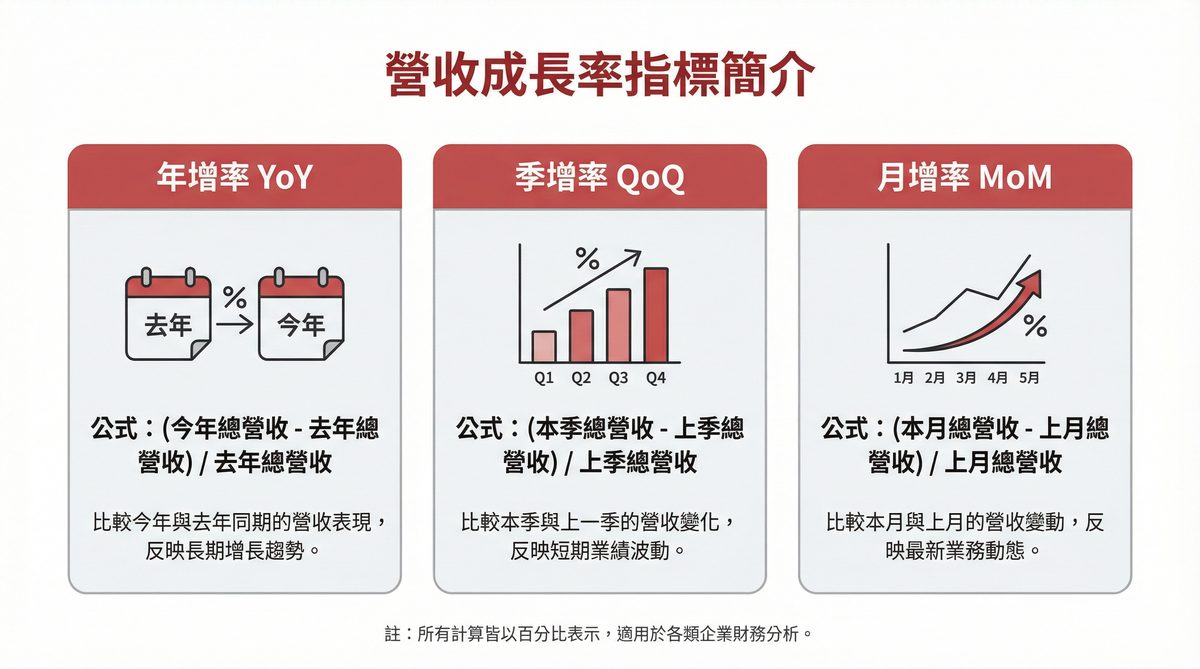 營收成長率指標簡介

年增率 YoY

去年 % 今年

公式：(今年總營收 - 去年總營收) / 去年總營收

比較今年與去年同期的營收表現，反映長期增長趨勢。

季增率 QoQ

%

Q1 Q2 Q3 Q4

公式：(本季總營收 - 上季總營收) / 上季總營收

比較本季與上一季的營收變化，反映短期業績波動。

月增率 MoM

%

1月 2月 3月 4月 5月

公式：(本月總營收 - 上月總營收) / 上月總營收

比較本月與上月的營收變動，反映最新業務動態。

註：所有計算皆以百分比表示，適用於各類企業財務分析。